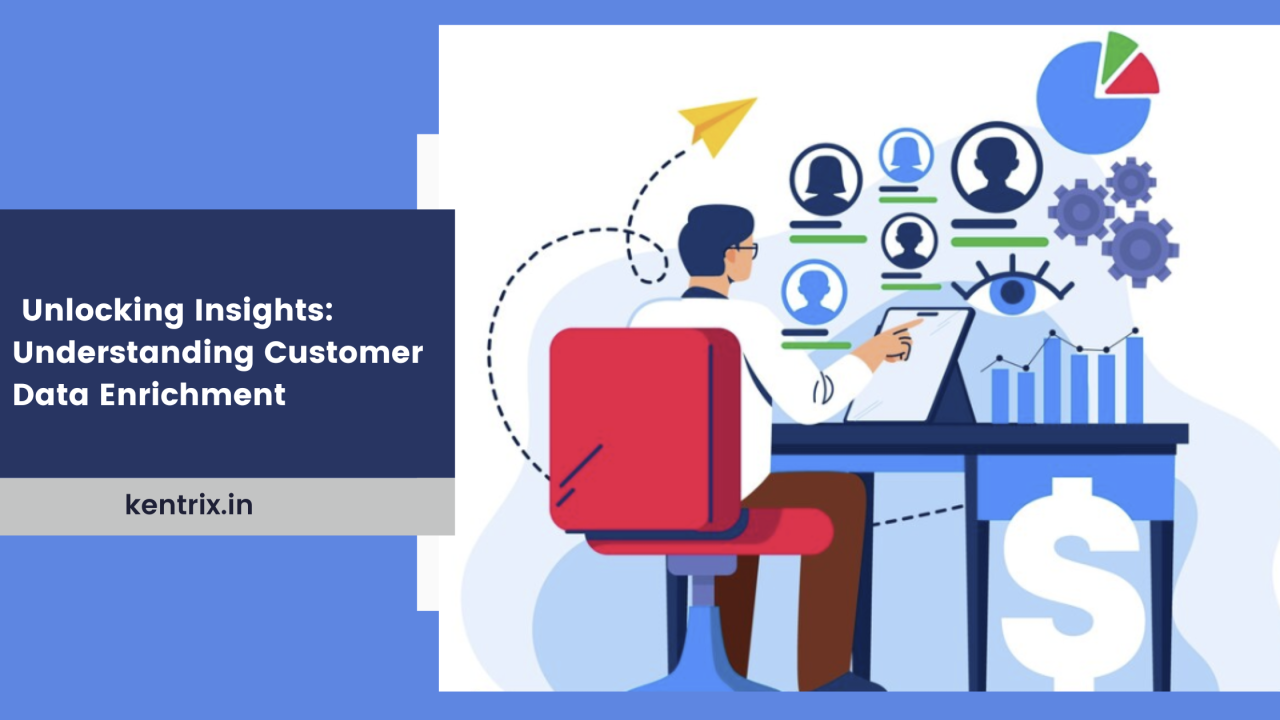 Unlocking Insights: Understanding Customer Data Enrichment

kentrix.in

$